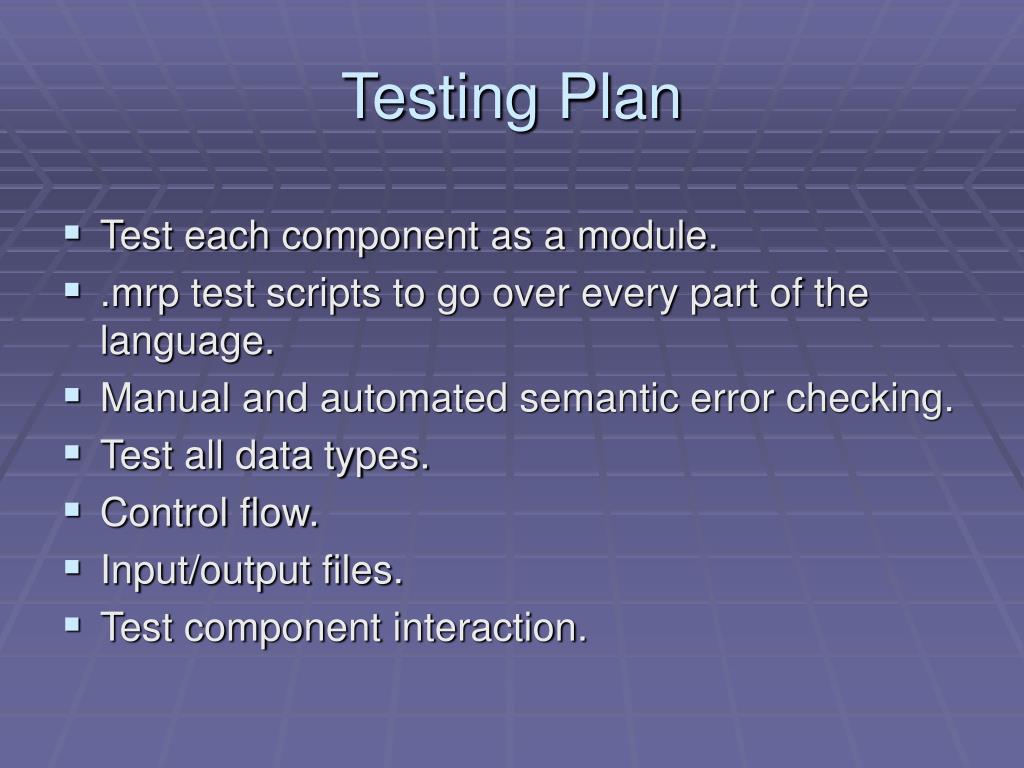 Testing Plan

- Test each component as a module.
- .mrp test scripts to go over every part of the language.
- Manual and automated semantic error checking.
- Test all data types.
- Control flow.
- Input/output files.
- Test component interaction.